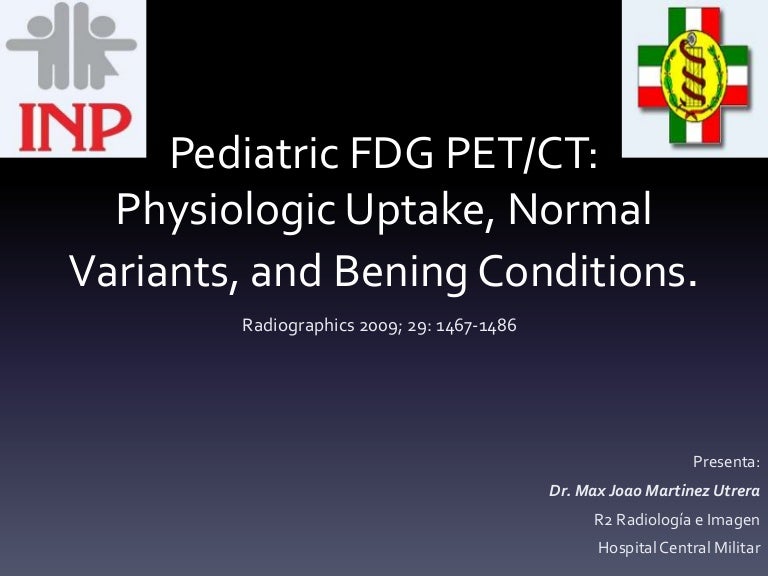 INP

Pediatric FDG PET/CT: Physiologic Uptake, Normal Variants, and Bening Conditions.

Radiographics 2009; 29: 1467-1486

Presenta:

Dr. Max Joao Martínez Utrera

R2 Radiología e Imagen

Hospital Central Militar